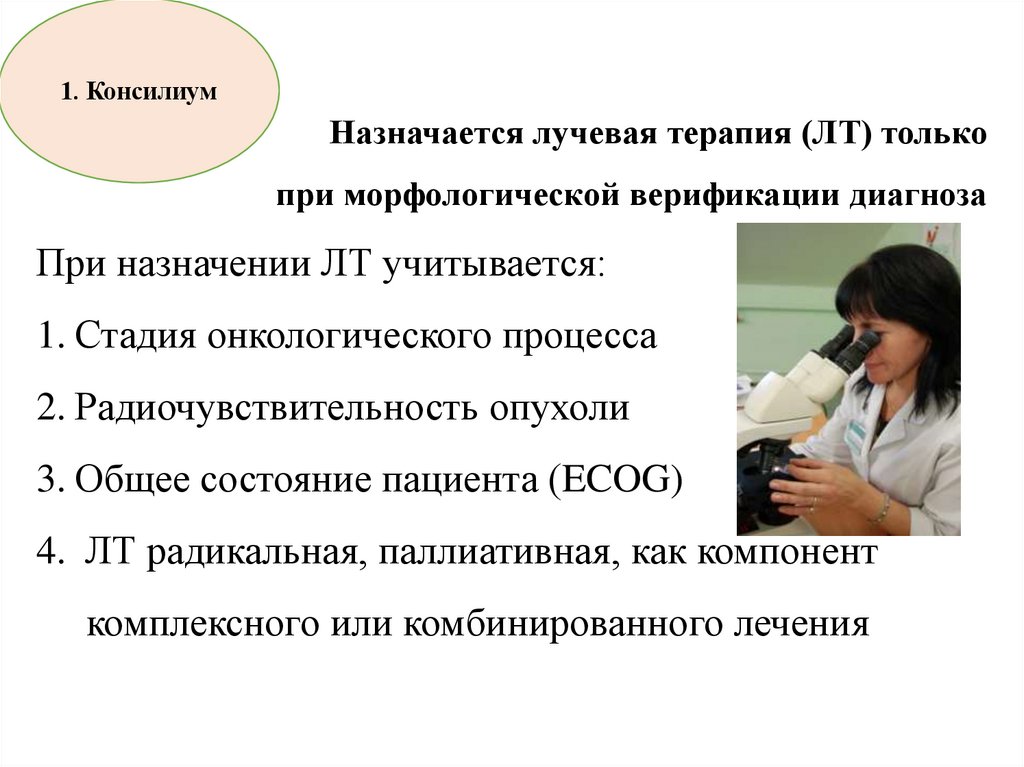 1. Консилиум

Назначается лучевая терапия (ЛТ) только при морфологической верификации диагноза

При назначении ЛТ учитывается:

1. Стадия онкологического процесса

2. Радиочувствительность опухоли

3. Общее состояние пациента (ECOG)

4. ЛТ радикальная, паллиативная, как компонент комплексного или комбинированного лечения